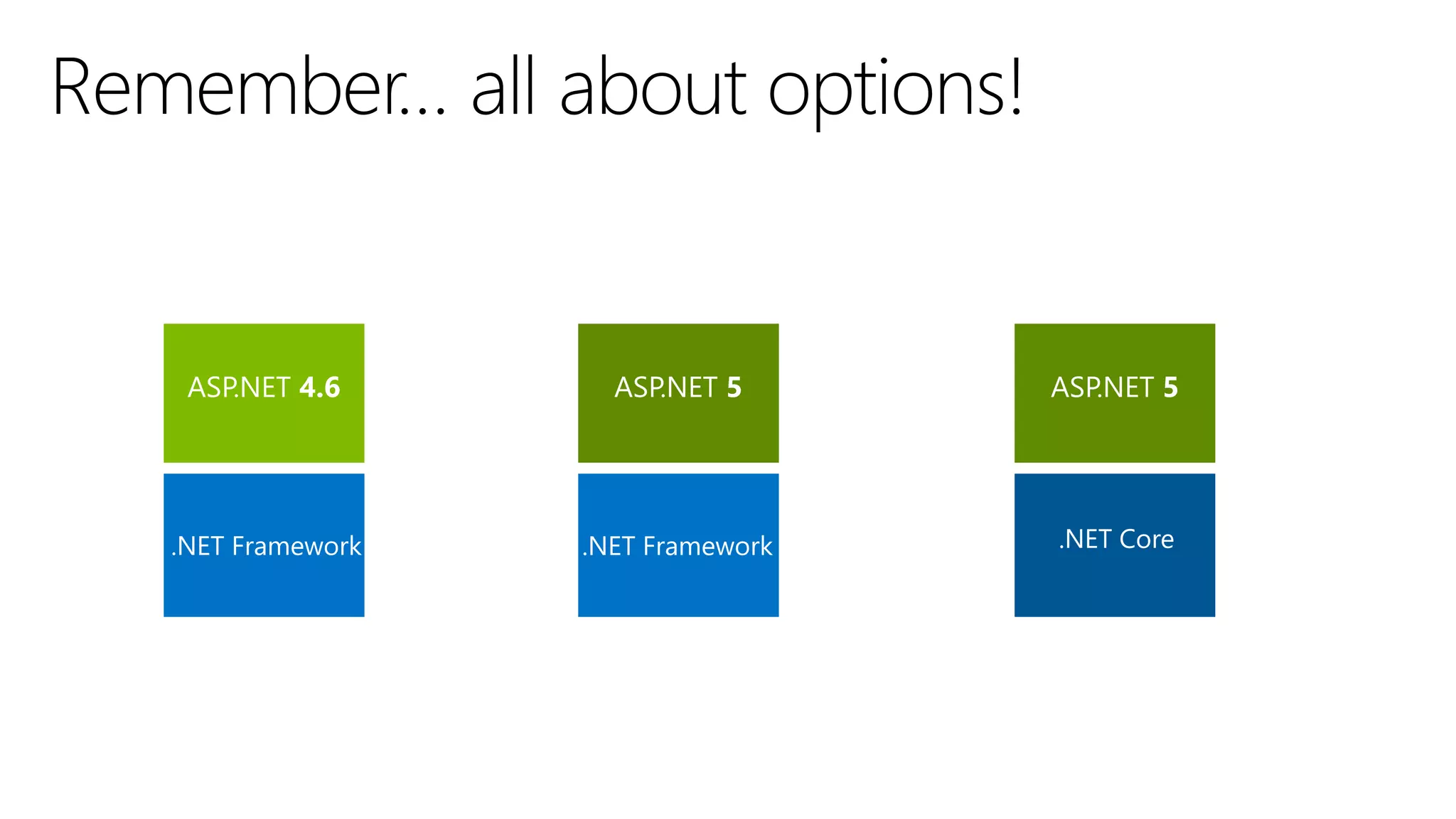 Remember… all about options!

ASP.NET 4.6

.NET Framework

ASP.NET 5

.NET Framework

ASP.NET 5

.NET Core